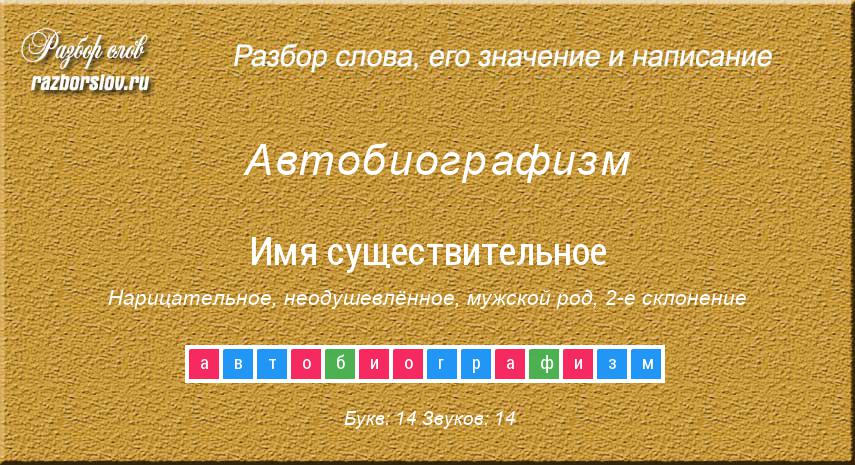 Разбор слов
razborslov.ru

Разбор слова, его значение и написание

Автобиографизм

Имя существительное

Нарицательное, неодушевлённое, мужской род, 2-е склонение

а в т о б и о г р а ф и з м

Букв: 14 Звуков: 14